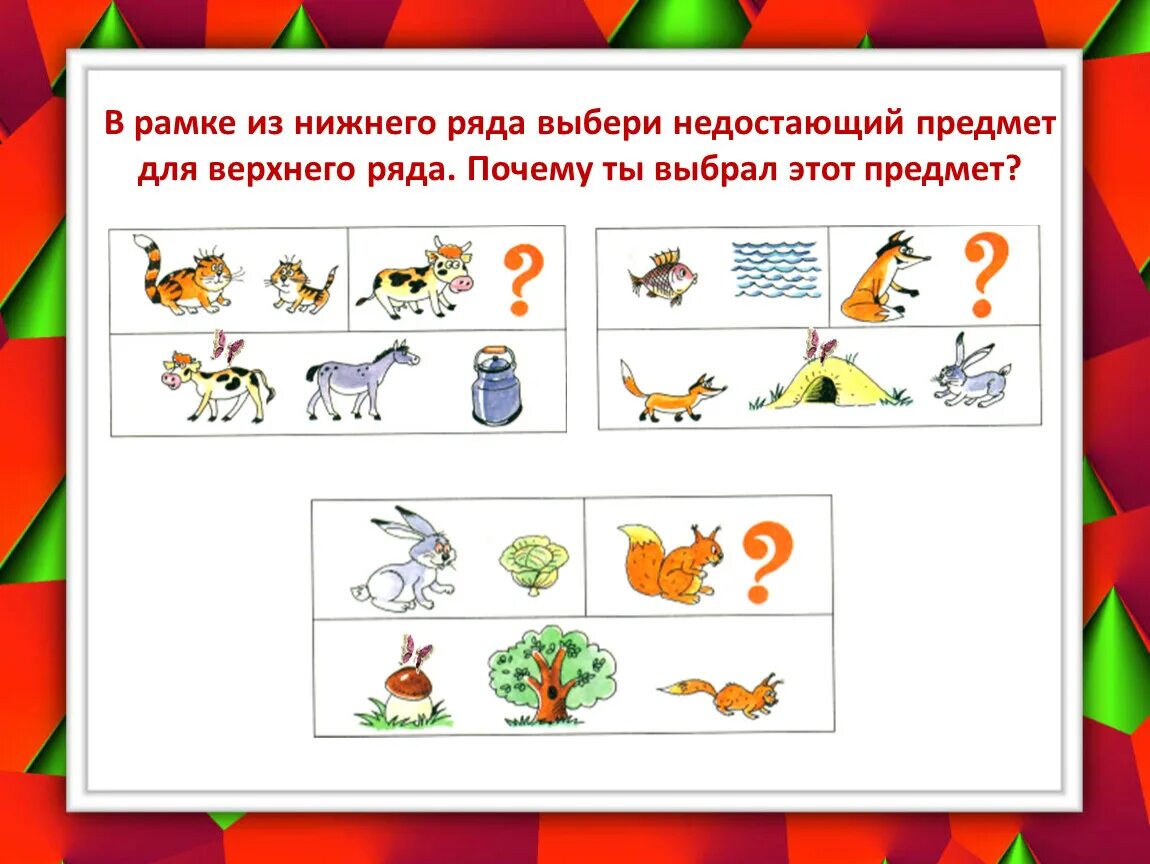 В рамке из нижнего ряда выбери недостающий предмет для верхнего ряда. Почему ты выбрал этот предмет?

?

?

?